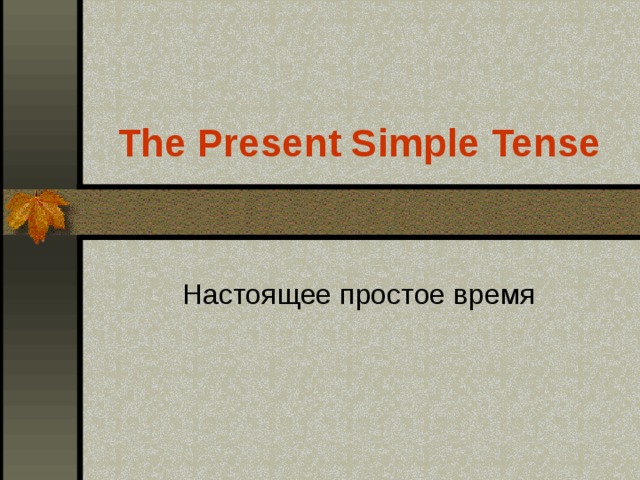 The Present Simple Tense

Настоящее простое время